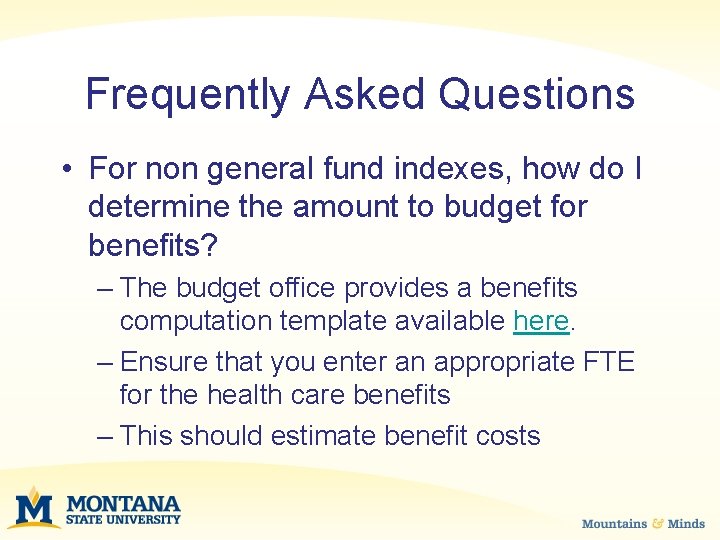 Frequently Asked Questions

• For non general fund indexes, how do I determine the amount to budget for benefits?

– The budget office provides a benefits computation template available here.

– Ensure that you enter an appropriate FTE for the health care benefits

– This should estimate benefit costs

M MONTANA STATE UNIVERSITY

Mountains & Minds